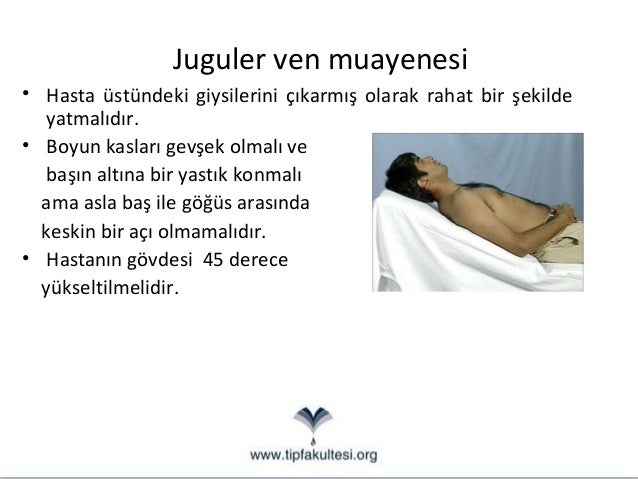 Juguler ven muayenesi

• Hasta üstündeki giysilerini çıkarmış olarak rahat bir şekilde yatmalıdır.

• Boyun kasları gevşek olmalı ve başın altına bir yastık konmalı ama asla baş ile göğüs arasında keskin bir açı olmamalıdır.

• Hastanın gövdesi 45 derece yükseltilmelidir.

www.tipfakultesi.org